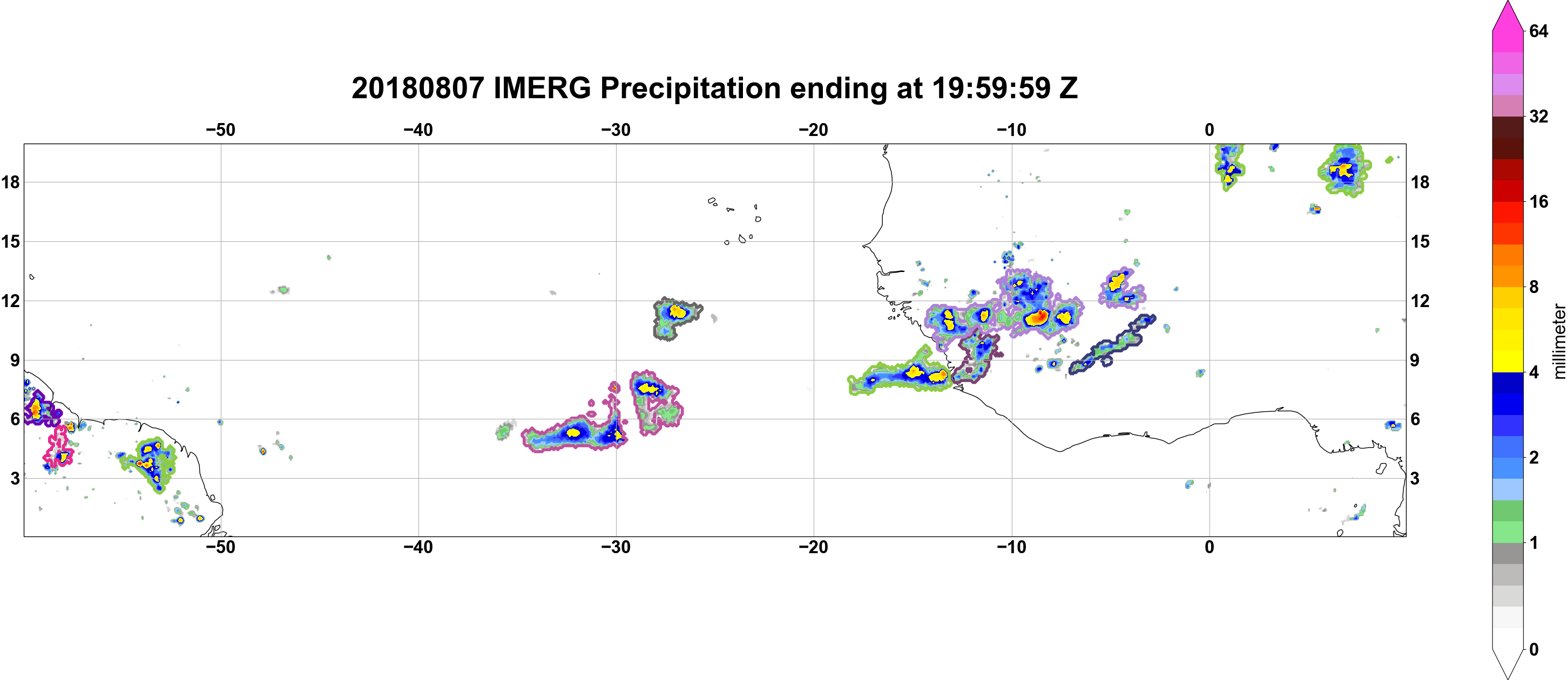 20180807 IMERG Precipitation ending at 19:59:59 Z

−50 −40 −30 −20 −10 0

18 15 12 9 6 3

18 15 12 9 6 3

−50 −40 −30 −20 −10 0

64
32
16
8
4
2
1
0
millimeter